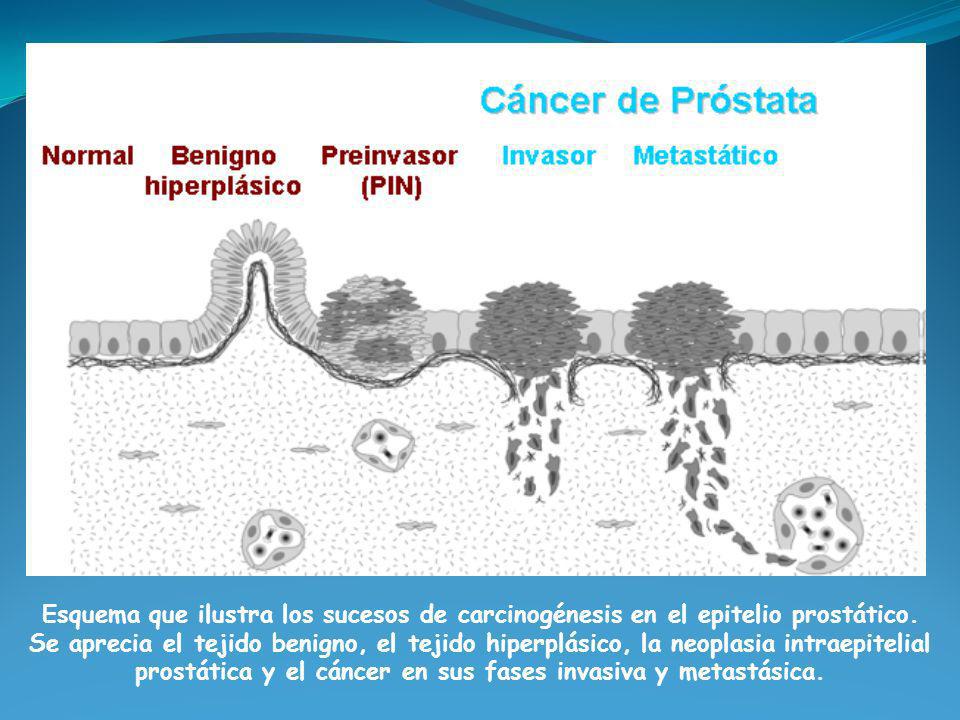 Cáncer de Próstata

Normal

Benigno hiperplásico

Preinvasor (PIN)

Invasor

Metastático

Esquema que ilustra los sucesos de carcinogénesis en el epitelio prostático. Se aprecia el tejido benigno, el tejido hiperplásico, la neoplasia intraepitelial prostática y el cáncer en sus fases invasiva y metastásica.